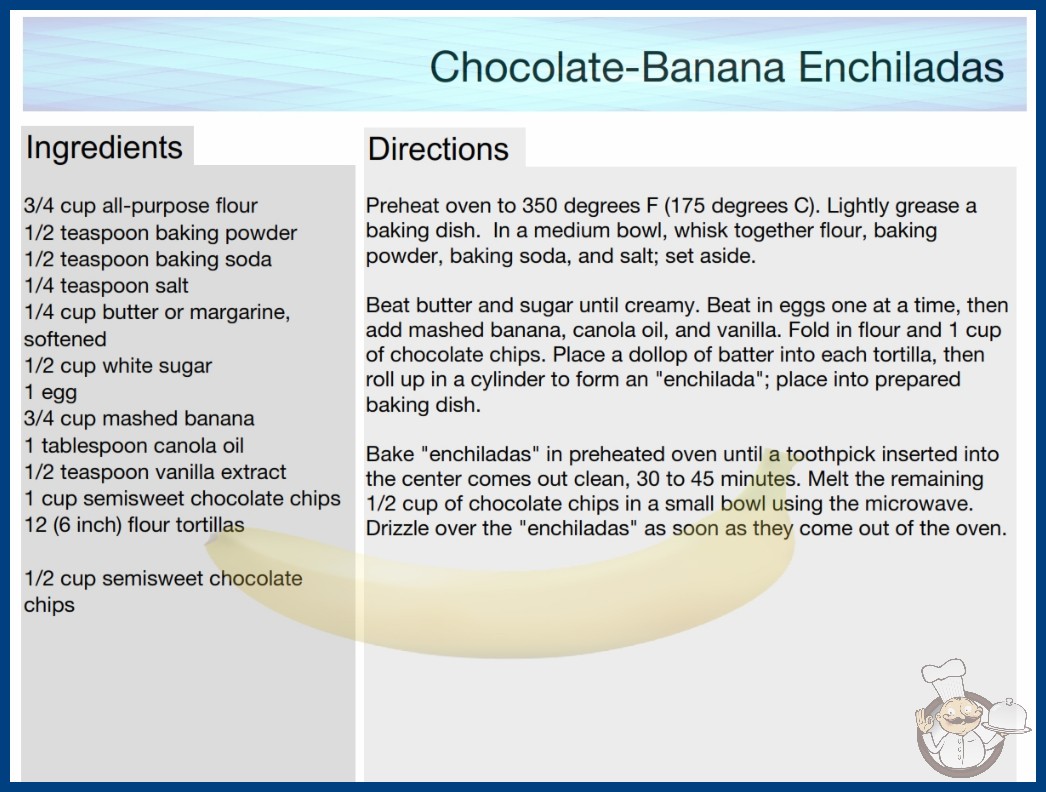 Chocolate-Banana Enchiladas

Ingredients

3/4 cup all-purpose flour
1/2 teaspoon baking powder
1/2 teaspoon baking soda
1/4 teaspoon salt
1/4 cup butter or margarine, softened
1/2 cup white sugar
1 egg
3/4 cup mashed banana
1 tablespoon canola oil
1/2 teaspoon vanilla extract
1 cup semisweet chocolate chips
12 (6 inch) flour tortillas

1/2 cup semisweet chocolate chips

Directions

Preheat oven to 350 degrees F (175 degrees C). Lightly grease a baking dish. In a medium bowl, whisk together flour, baking powder, baking soda, and salt; set aside.

Beat butter and sugar until creamy. Beat in eggs one at a time, then add mashed banana, canola oil, and vanilla. Fold in flour and 1 cup of chocolate chips. Place a dollop of batter into each tortilla, then roll up in a cylinder to form an "enchilada"; place into prepared baking dish.

Bake "enchiladas" in preheated oven until a toothpick inserted into the center comes out clean, 30 to 45 minutes. Melt the remaining 1/2 cup of chocolate chips in a small bowl using the microwave. Drizzle over the "enchiladas" as soon as they come out of the oven.